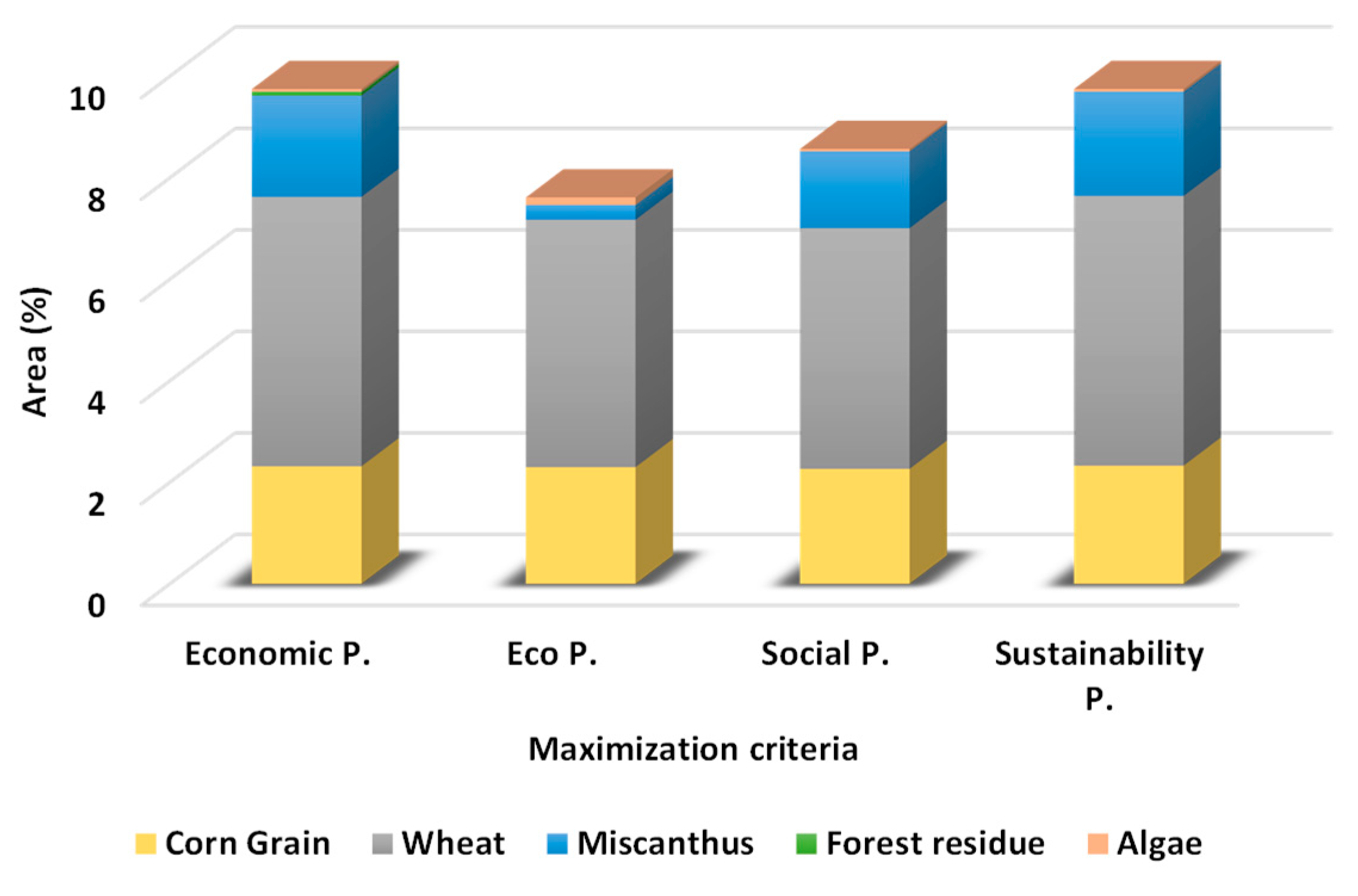 Area (%)

10
8
6
4
2
0

Economic P.
Eco P.
Social P.
Sustainability P.

Maximization criteria

Corn Grain
Wheat
Miscanthus
Forest residue
Algae